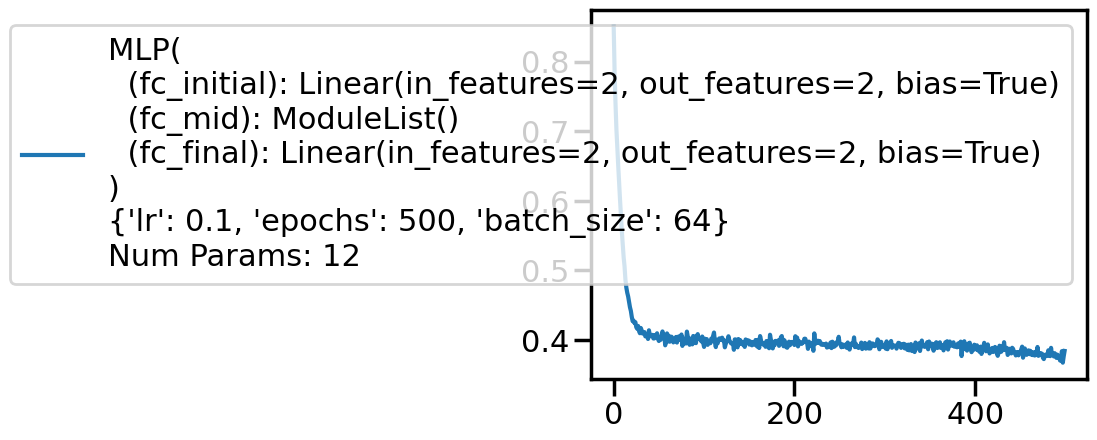 MLP(
(fc_initial): Linear(in_features=2, out_features=2, bias=True)
(fc_mid): ModuleList()
(fc_final): Linear(in_features=2, out_features=2, bias=True)
)
{'lr': 0.1, 'epochs': 500, 'batch_size': 64}
Num Params: 12

0.8
0.7
0.6
0.5
0.4

0
200
400